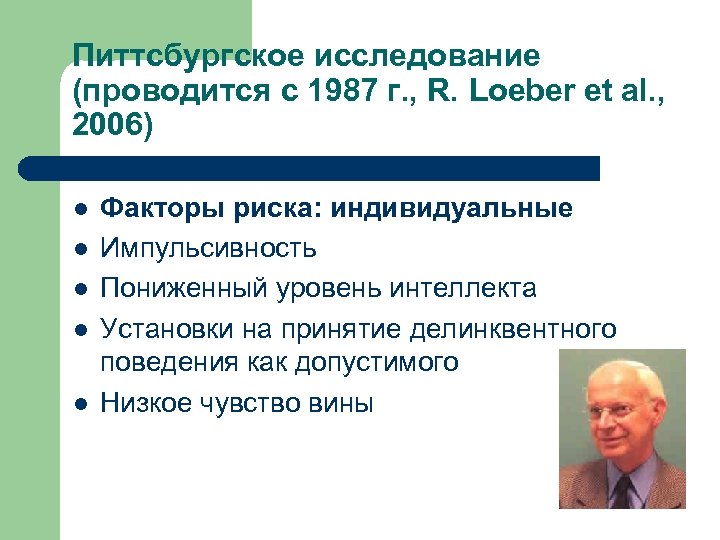 Питтсбургское исследование (проводится с 1987 г., R. Loeber et al., 2006)

- Факторы риска: индивидуальные
- Импульсивность
- Пониженный уровень интеллекта
- Установки на принятие делинквентного поведения как допустимого
- Низкое чувство вины